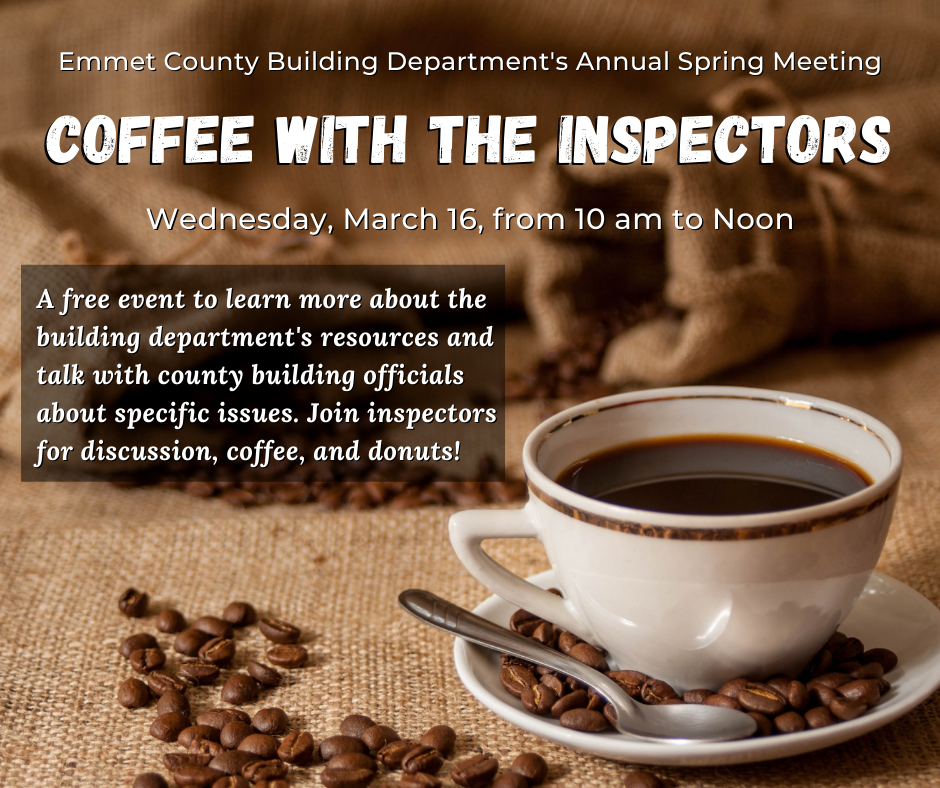 Emmet County Building Department's Annual Spring Meeting

COFFEE WITH THE INSPECTORS

Wednesday, March 16, from 10 am to Noon

A free event to learn more about the building department's resources and talk with county building officials about specific issues. Join inspectors for discussion, coffee, and donuts!